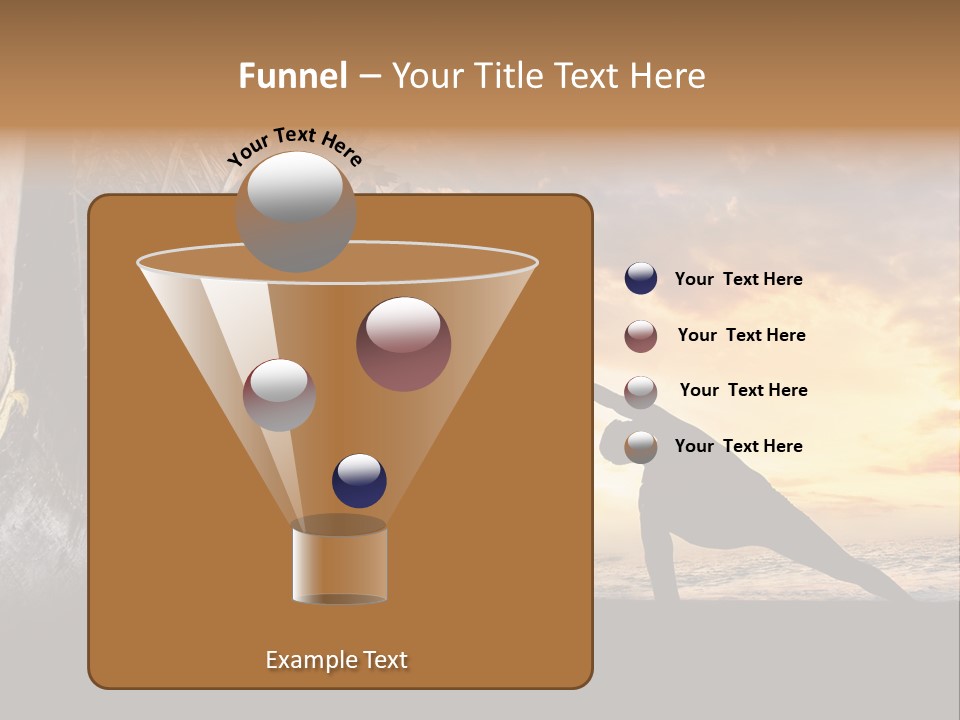 Funnel – Your Title Text Here

Your Text Here

Your Text Here

Your Text Here

Your Text Here

Your Text Here

Example Text